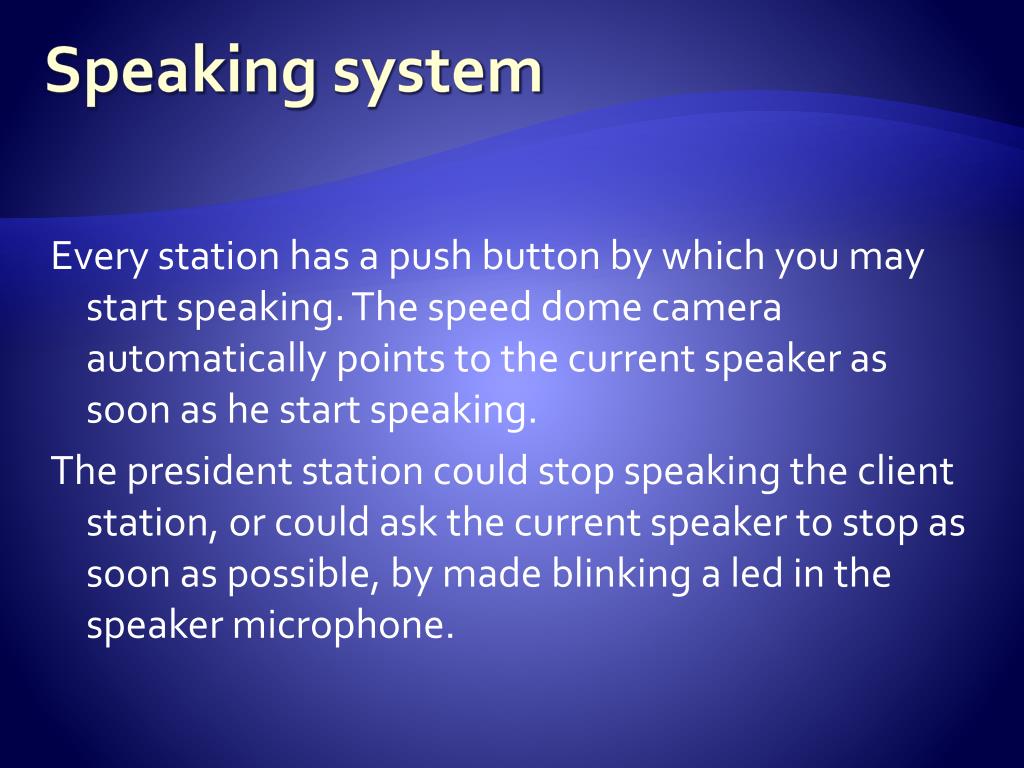 Speaking system

Every station has a push button by which you may start speaking. The speed dome camera automatically points to the current speaker as soon as he start speaking.

The president station could stop speaking the client station, or could ask the current speaker to stop as soon as possible, by made blinking a led in the speaker microphone.